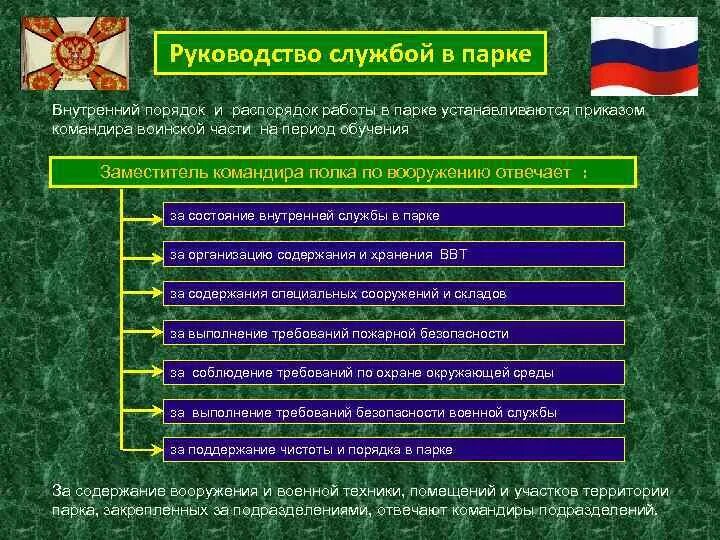 Руководство службой в парке

Внутренний порядок и распорядок работы в парке устанавливаются приказом командира воинской части на период обучения

Заместитель командира полка по вооружению отвечает :

за состояние внутренней службы в парке

за организацию содержания и хранения ВВТ

за содержания специальных сооружений и складов

за выполнение требований пожарной безопасности

за соблюдение требований по охране окружающей среды

за выполнение требований безопасности военной службы

за поддержание чистоты и порядка в парке

За содержание вооружения и военной техники, помещений и участков территории парка, закрепленных за подразделениями, отвечают командиры подразделений.